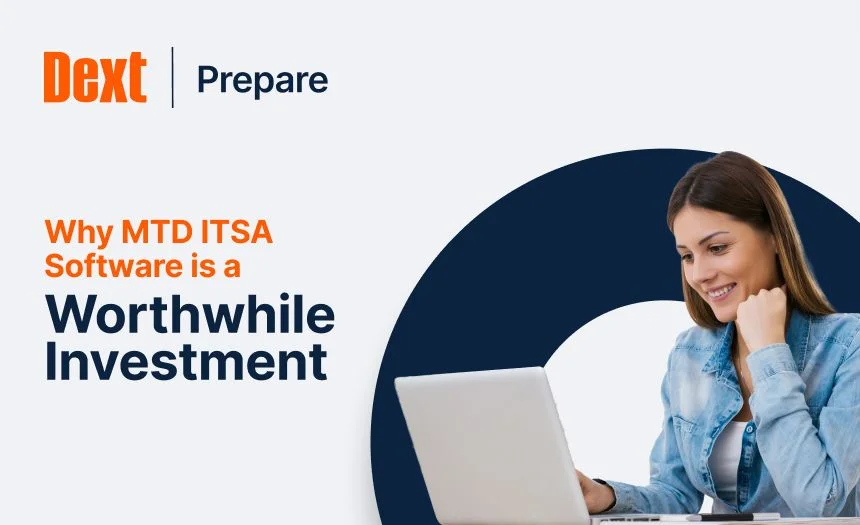 Dext | Prepare

Why MTD ITSA Software is a Worthwhile Investment